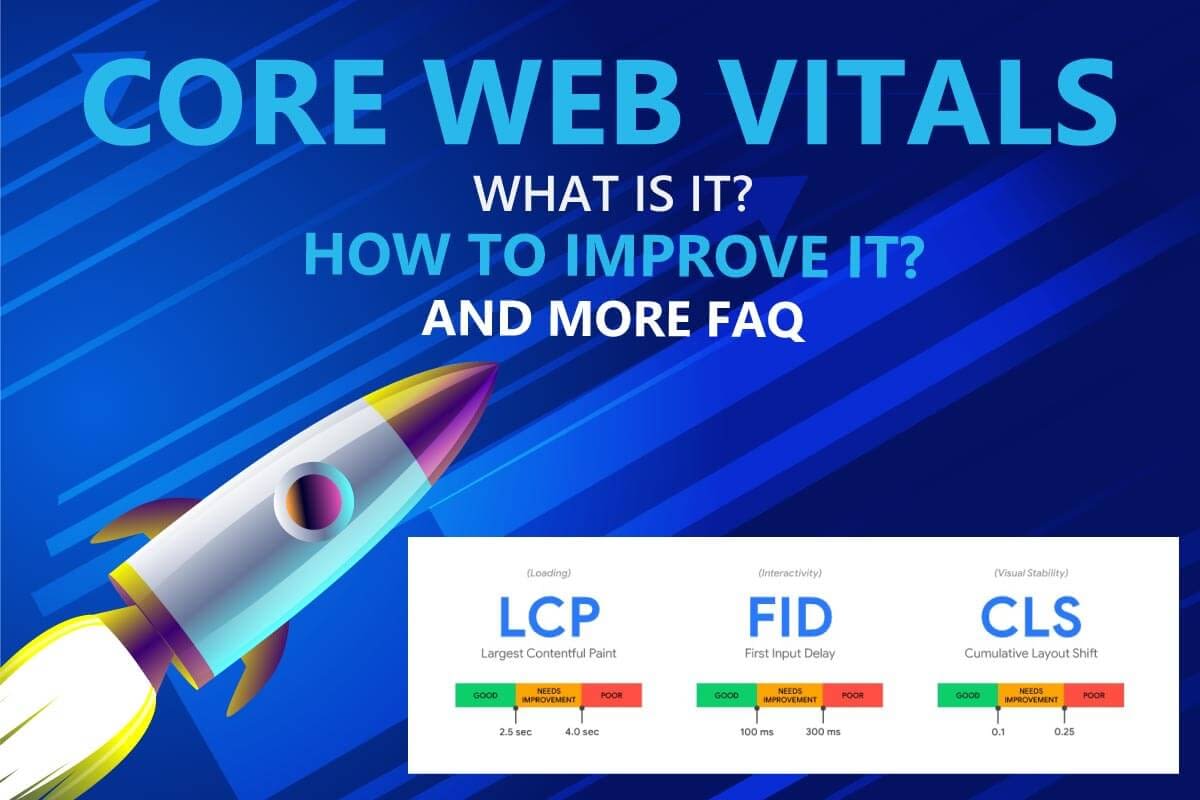 CORE WEB VITALS

WHAT IS IT?

HOW TO IMPROVE IT?

AND MORE FAQ

(Loading)

LCP

Largest Contentful Paint

GOOD NEEDS IMPROVEMENT POOR

2.5 sec 4.0 sec

(Interactivity)

FID

First Input Delay

GOOD NEEDS IMPROVEMENT POOR

100 ms 300 ms

(Visual Stability)

CLS

Cumulative Layout Shift

GOOD NEEDS IMPROVEMENT POOR

0.1 0.25